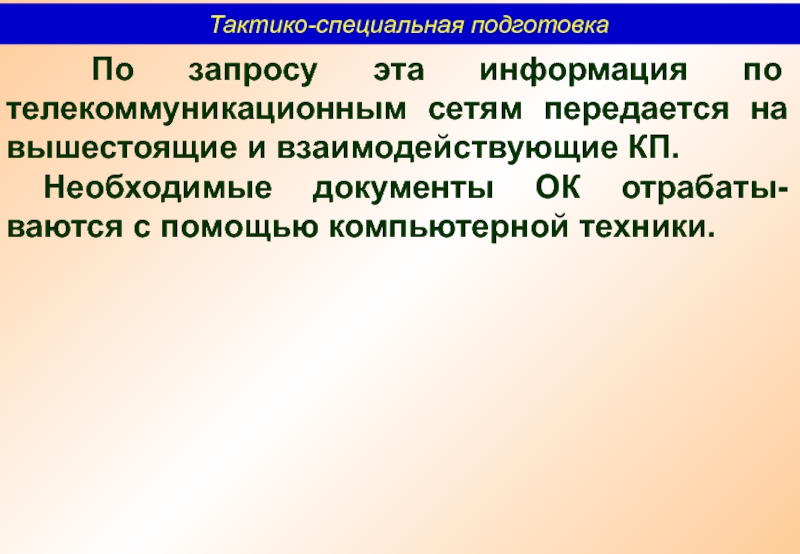 Тактико-специальная подготовка

По запросу эта информация по телекоммуникационным сетям передается на вышестоящие и взаимодействующие КП.

Необходимые документы ОК отрабатываются с помощью компьютерной техники.